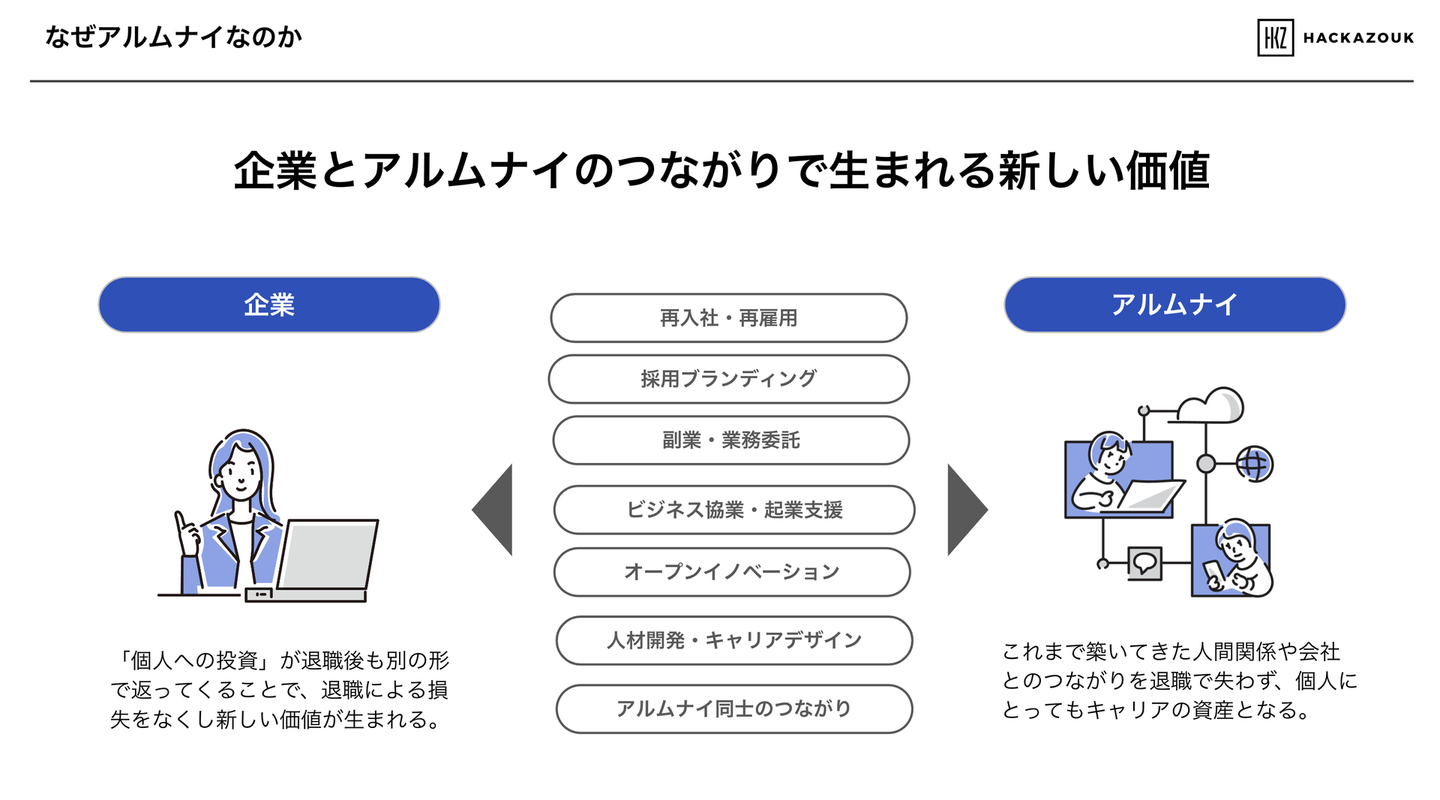 なぜアルムナイなのか

HKZ HACKAZOUK

企業とアルムナイのつながりで生まれる新しい価値

企業

「個人への投資」が退職後も別の形で返ってくることで、退職による損失をなくし新しい価値が生まれる。

再入社・再雇用

採用ブランディング

副業・業務委託

ビジネス協業・起業支援

オープンイノベーション

人材開発・キャリアデザイン

アルムナイ同士のつながり

アルムナイ

これまで築いてきた人間関係や会社とのつながりを退職で失わず、個人にとってもキャリアの資産となる。